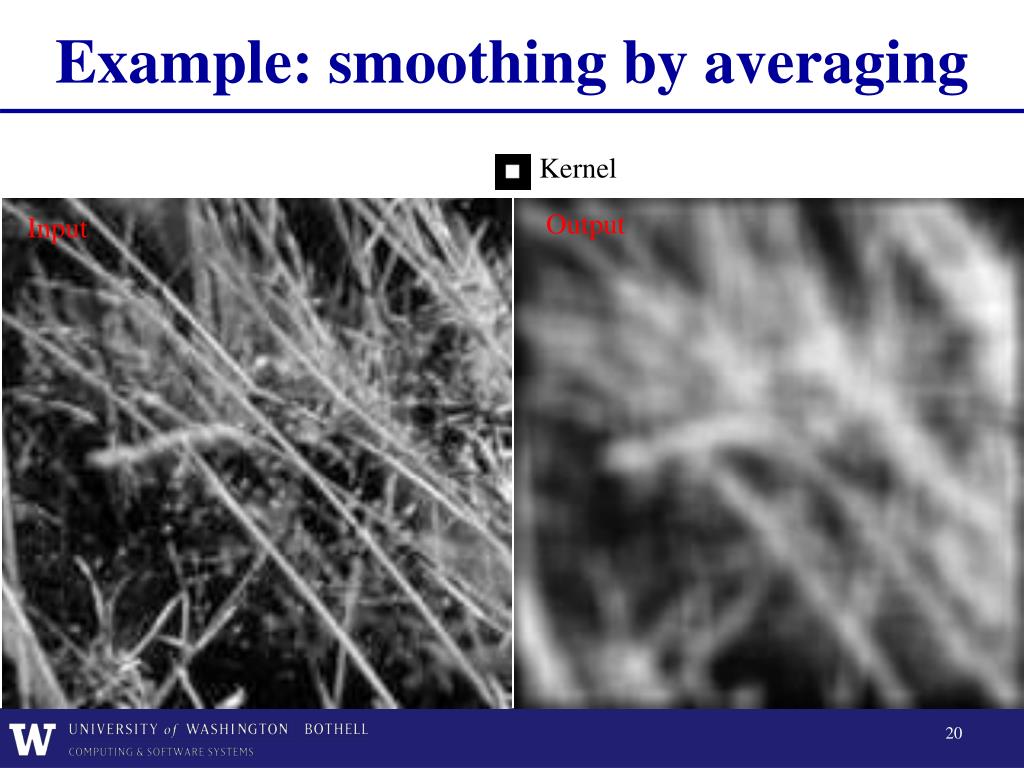 Example: smoothing by averaging

Kernel

Input

Output

W UNIVERSITY of WASHINGTON BOTHELL
COMPUTING & SOFTWARE SYSTEMS

20